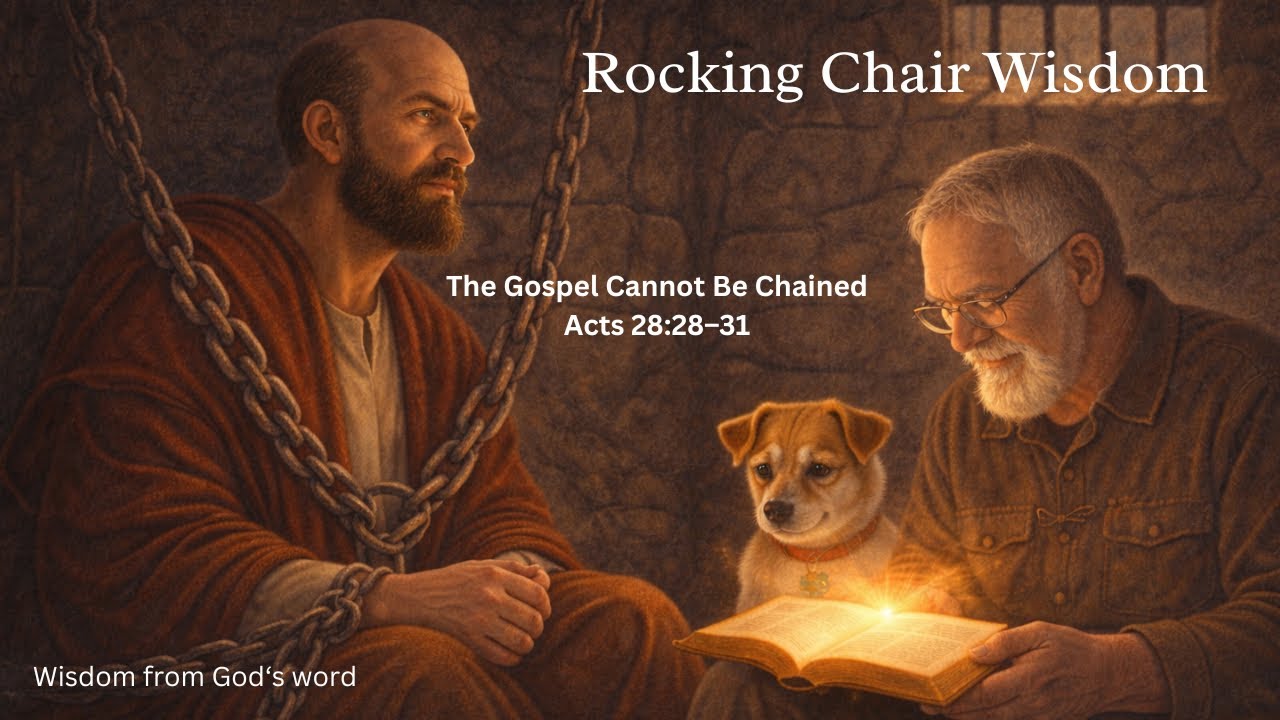 Rocking Chair Wisdom

The Gospel Cannot Be Chained
Acts 28:28–31

Wisdom from God‘s word